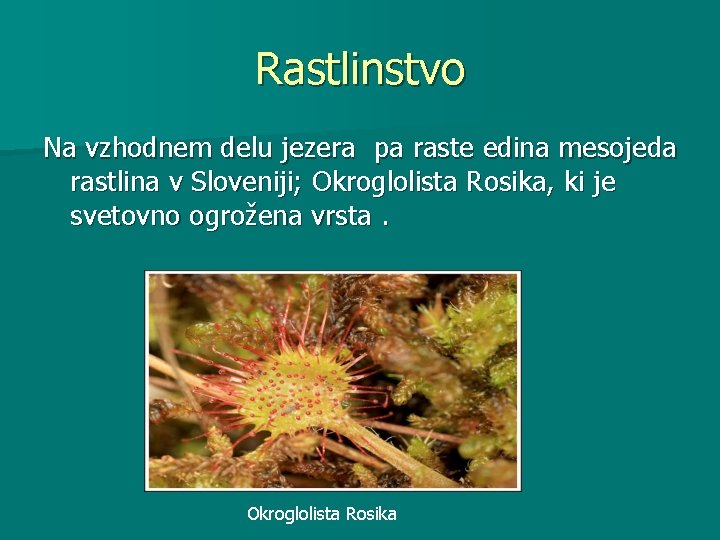 Rastlinstvo

Na vzhodnem delu jezera  pa raste edina mesojeda rastlina v Sloveniji; Okroglolista Rosika, ki je svetovno ogrožena vrsta .

Okroglolista Rosika